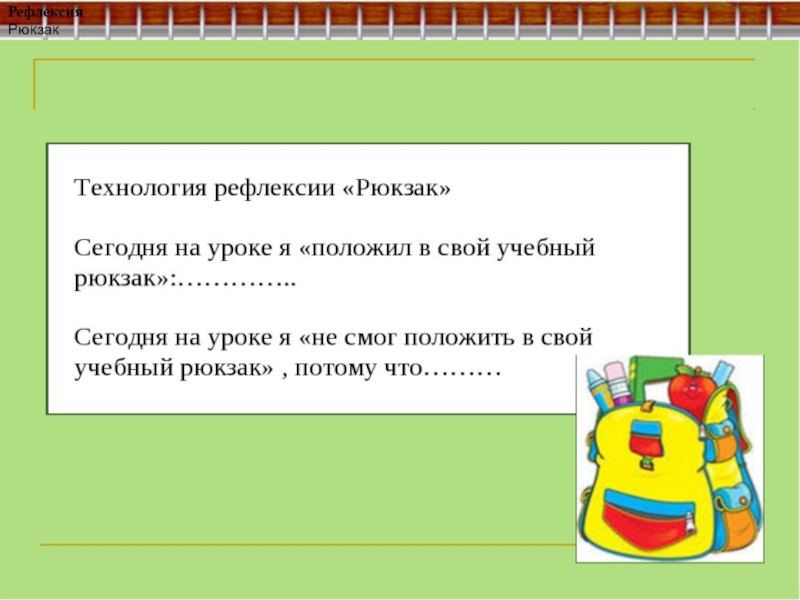 Рефлексия
Рюкзак

Технология рефлексии «Рюкзак»

Сегодня на уроке я «положил в свой учебный рюкзак»:…………..

Сегодня на уроке я «не смог положить в свой учебный рюкзак» , потому что………